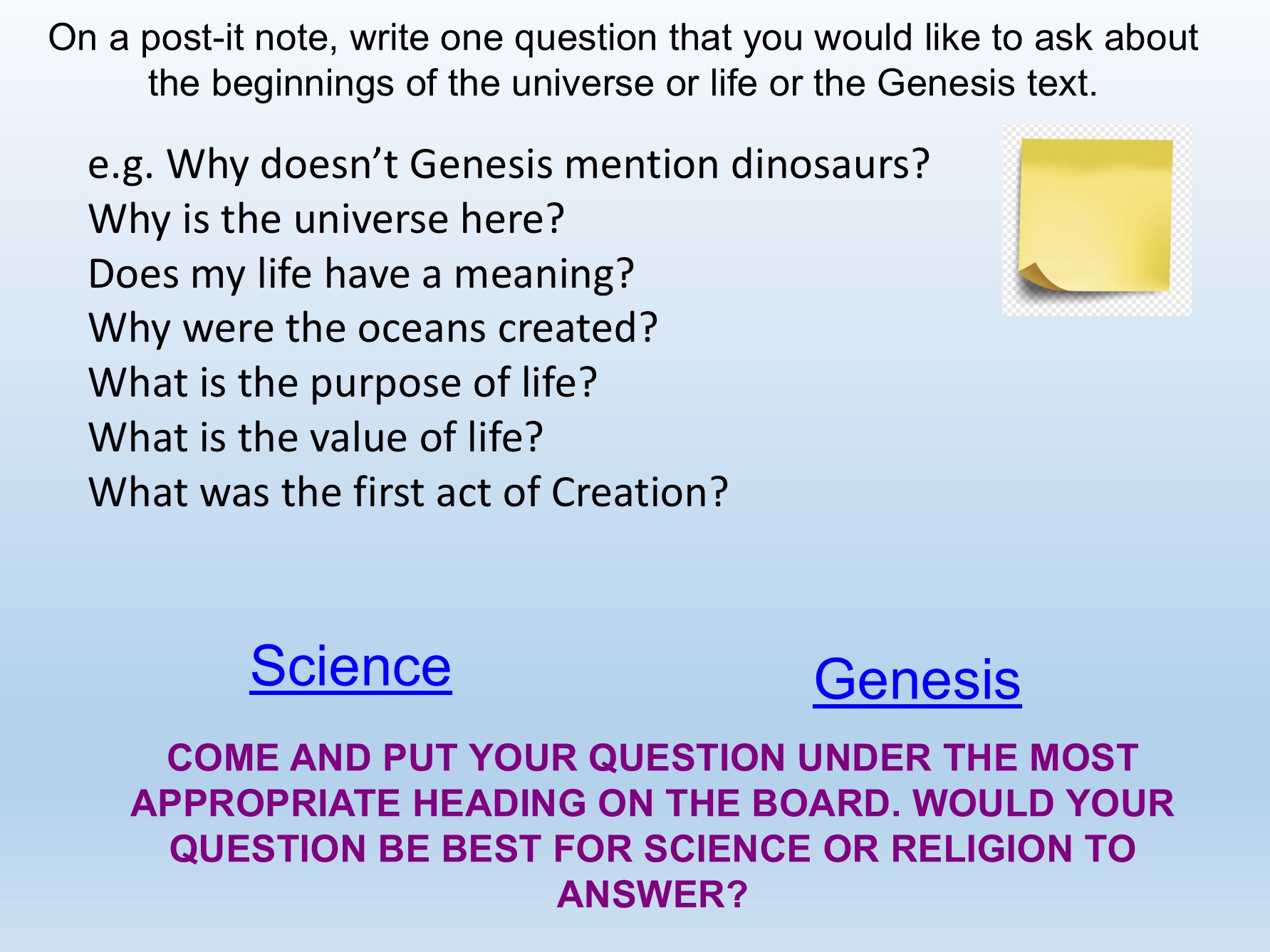 On a post-it note, write one question that you would like to ask about the beginnings of the universe or life or the Genesis text.

e.g. Why doesn’t Genesis mention dinosaurs?
Why is the universe here?
Does my life have a meaning?
Why were the oceans created?
What is the purpose of life?
What is the value of life?
What was the first act of Creation?

Science

Genesis

COME AND PUT YOUR QUESTION UNDER THE MOST APPROPRIATE HEADING ON THE BOARD. WOULD YOUR QUESTION BE BEST FOR SCIENCE OR RELIGION TO ANSWER?